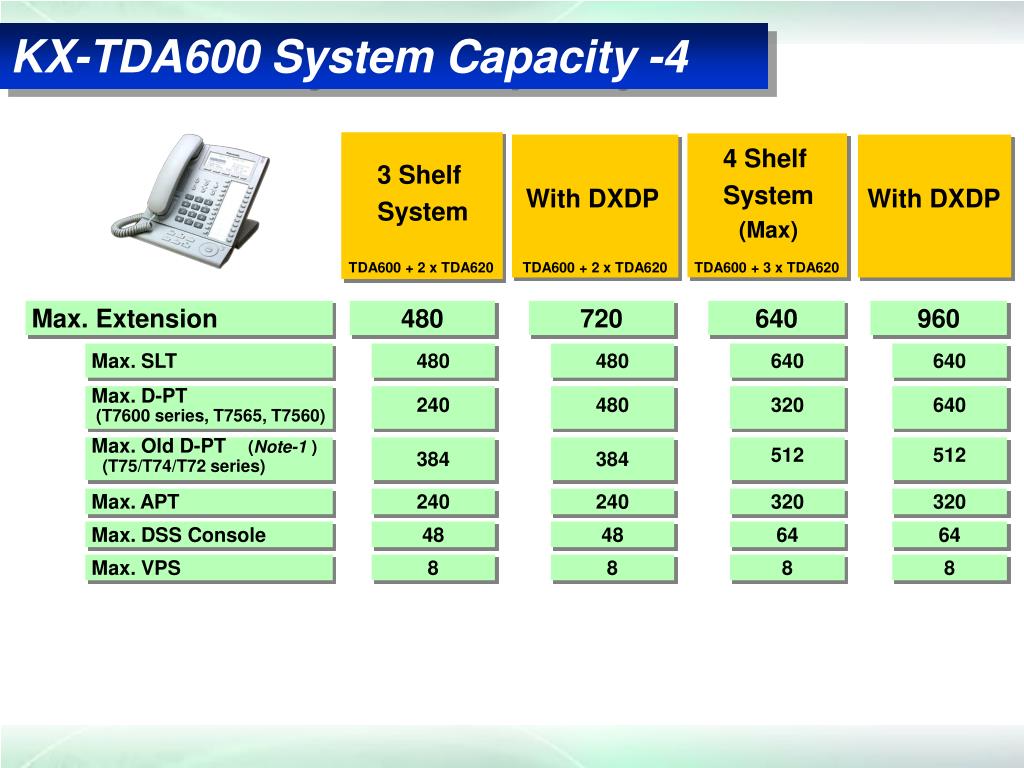 KX-TDA600 System Capacity -4

|  | 3 Shelf System TDA600 + 2 x TDA620 | With DXDP TDA600 + 2 x TDA620 | 4 Shelf System (Max) TDA600 + 3 x TDA620 | With DXDP |
|---|---|---|---|---|
| Max. Extension | 480 | 720 | 640 | 960 |
| Max. SLT | 480 | 480 | 640 | 640 |
| Max. D-PT (T7600 series, T7565, T7560) | 240 | 480 | 320 | 640 |
| Max. Old D-PT (Note-1 ) (T75/T74/T72 series) | 384 | 384 | 512 | 512 |
| Max. APT | 240 | 240 | 320 | 320 |
| Max. DSS Console | 48 | 48 | 64 | 64 |
| Max. VPS | 8 | 8 | 8 | 8 |